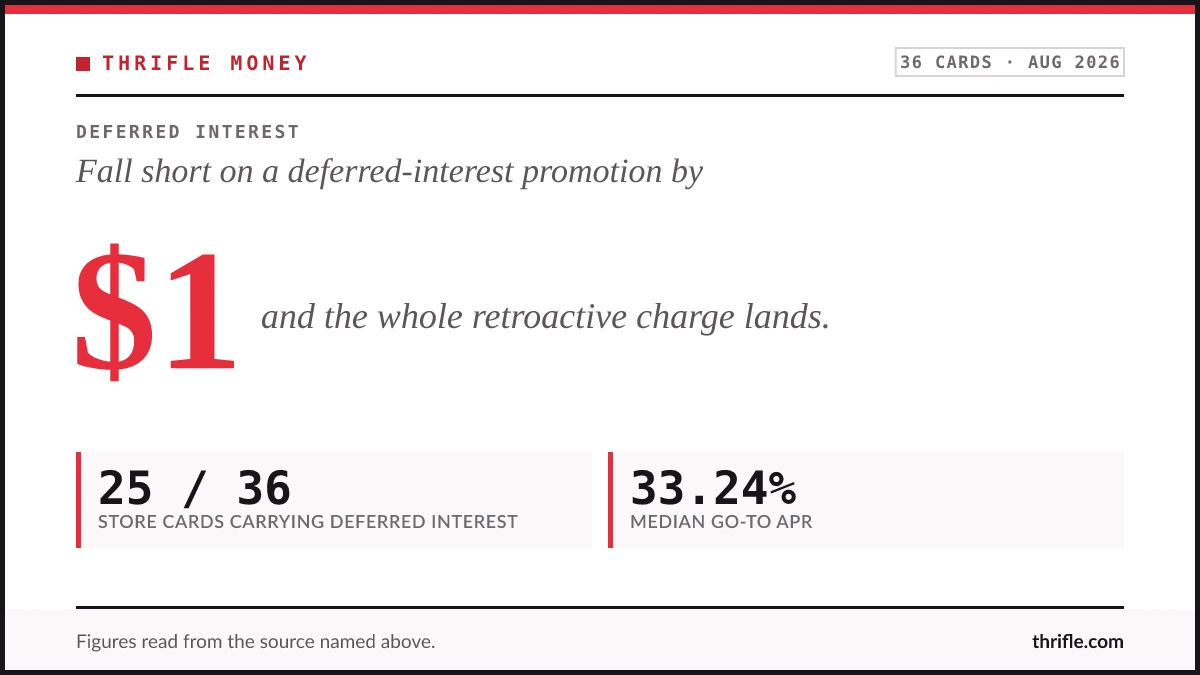 THRIFLE MONEY

36 CARDS · AUG 2026

DEFERRED INTEREST

Fall short on a deferred-interest promotion by

$1 and the whole retroactive charge lands.

25 / 36
STORE CARDS CARRYING DEFERRED INTEREST

33.24%
MEDIAN GO-TO APR

Figures read from the source named above.

thrifle.com